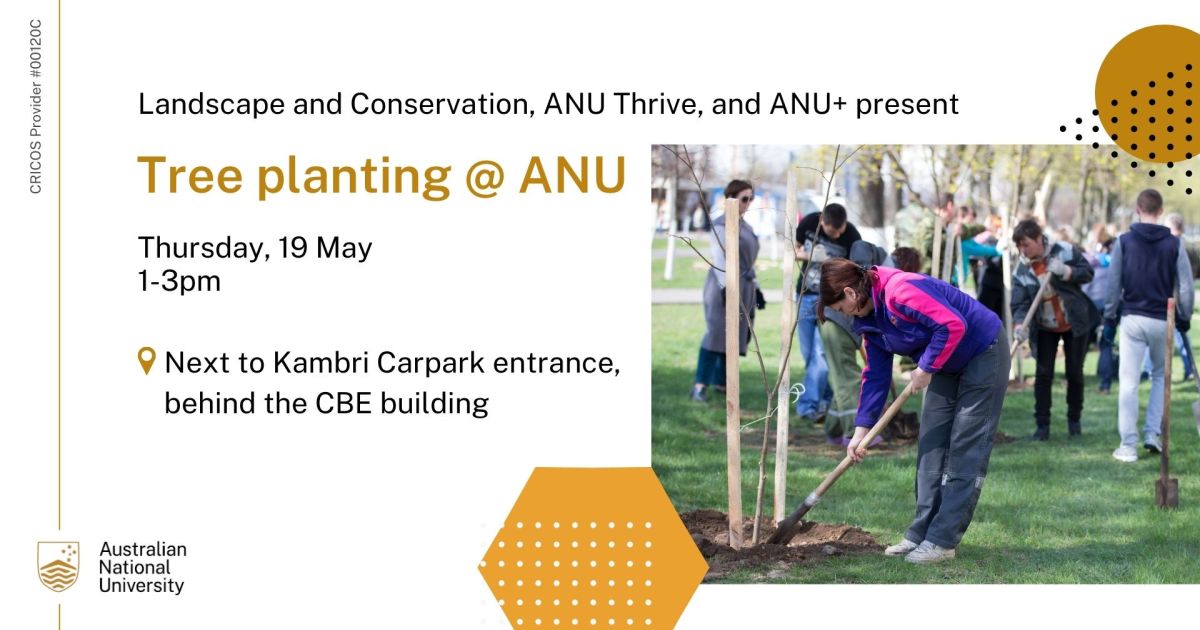 CRICOS Provider #00120C

Landscape and Conservation, ANU Thrive, and ANU+ present

Tree planting @ ANU

Thursday, 19 May
1-3pm

Next to Kambri Carpark entrance, behind the CBE building

Australian National University